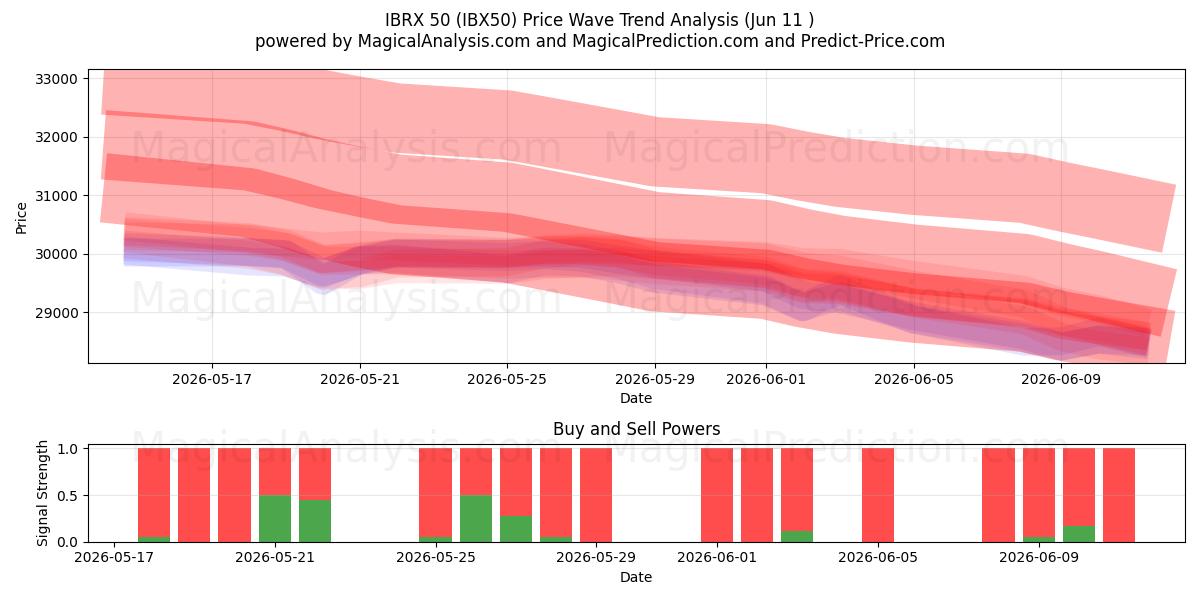 IBRX 50 (IBX50) Price Wave Trend Analysis (Jun 11 )
powered by MagicalAnalysis.com and MagicalPrediction.com and Predict-Price.com

MagicalAnalysis.com MagicalPrediction.com
MagicalAnalysis.com MagicalPrediction.com

Price
33000
32000
31000
30000
29000

2026-05-17 2026-05-21 2026-05-25 2026-05-29 2026-06-01 2026-06-05 2026-06-09
Date

Buy and Sell Powers
MagicalAnalysis.com MagicalPrediction.com

Signal Strength
1.0
0.5
0.0

2026-05-17 2026-05-21 2026-05-25 2026-05-29 2026-06-01 2026-06-05 2026-06-09
Date